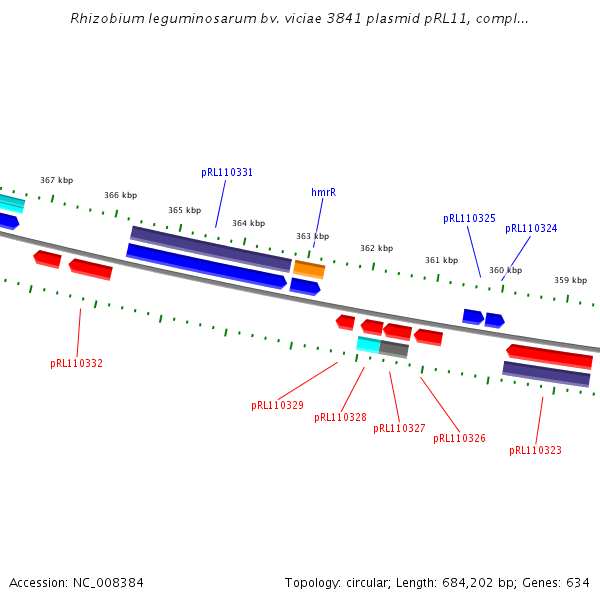 Rhizobium leguminosarum bv. viciae 3841 plasmid pRL11, compl...

367 kbp
366 kbp
365 kbp
364 kbp
363 kbp
362 kbp
361 kbp
360 kbp
359 kbp

pRL110331
hmrR
pRL110325
pRL110324

pRL110332
pRL110329
pRL110328
pRL110327
pRL110326
pRL110323

Accession: NC_008384
Topology: circular; Length: 684,202 bp; Genes: 634